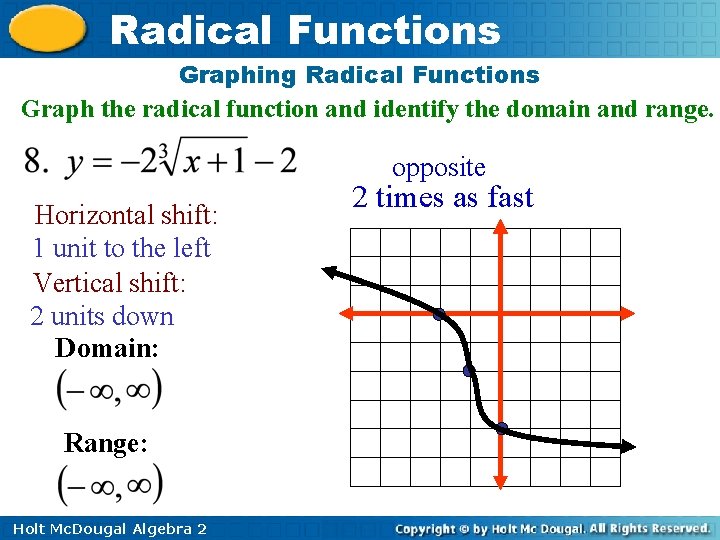 Radical Functions

Graphing Radical Functions

Graph the radical function and identify the domain and range.

8. $y = -2\sqrt[3]{x+1} - 2$

opposite

2 times as fast

Horizontal shift:
1 unit to the left

Vertical shift:
2 units down

Domain:
$(-\infty, \infty)$

Range:
$(-\infty, \infty)$

Holt McDougal Algebra 2

Copyright © by Holt Mc Dougal. All Rights Reserved.